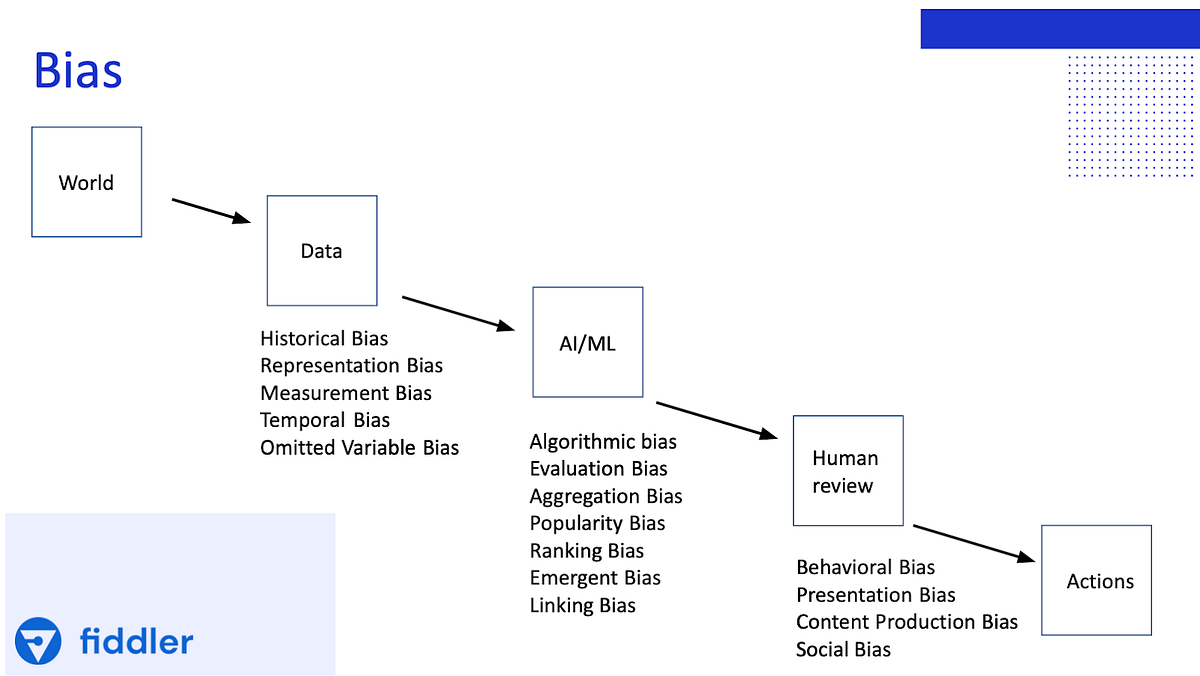 Bias

World

Data

Historical Bias
Representation Bias
Measurement Bias
Temporal Bias
Omitted Variable Bias

AI/ML

Algorithmic bias
Evaluation Bias
Aggregation Bias
Popularity Bias
Ranking Bias
Emergent Bias
Linking Bias

Human review

Behavioral Bias
Presentation Bias
Content Production Bias
Social Bias

Actions

fiddler